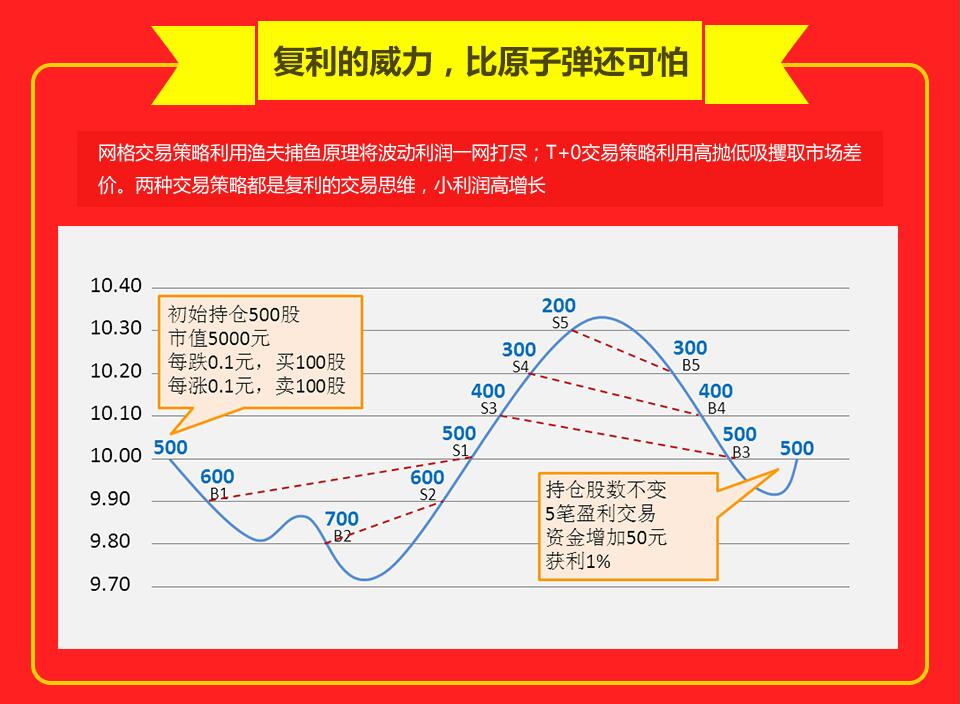 复利的威力，比原子弹还可怕

网格交易策略利用渔夫捕鱼原理将波动利润一网打尽；T+0交易策略利用高抛低吸攫取市场差价。两种交易策略都是复利的交易思维，小利润高增长

10.40
10.30
10.20
10.10
10.00
9.90
9.80
9.70

初始持仓500股
市值5000元
每跌0.1元，买100股
每涨0.1元，卖100股

500
600
B1
700
B2
600
S2
500
S1
400
S3
300
S4
200
S5
300
B5
400
B4
500
B3
500

持仓股数不变
5笔盈利交易
资金增加50元
获利1%